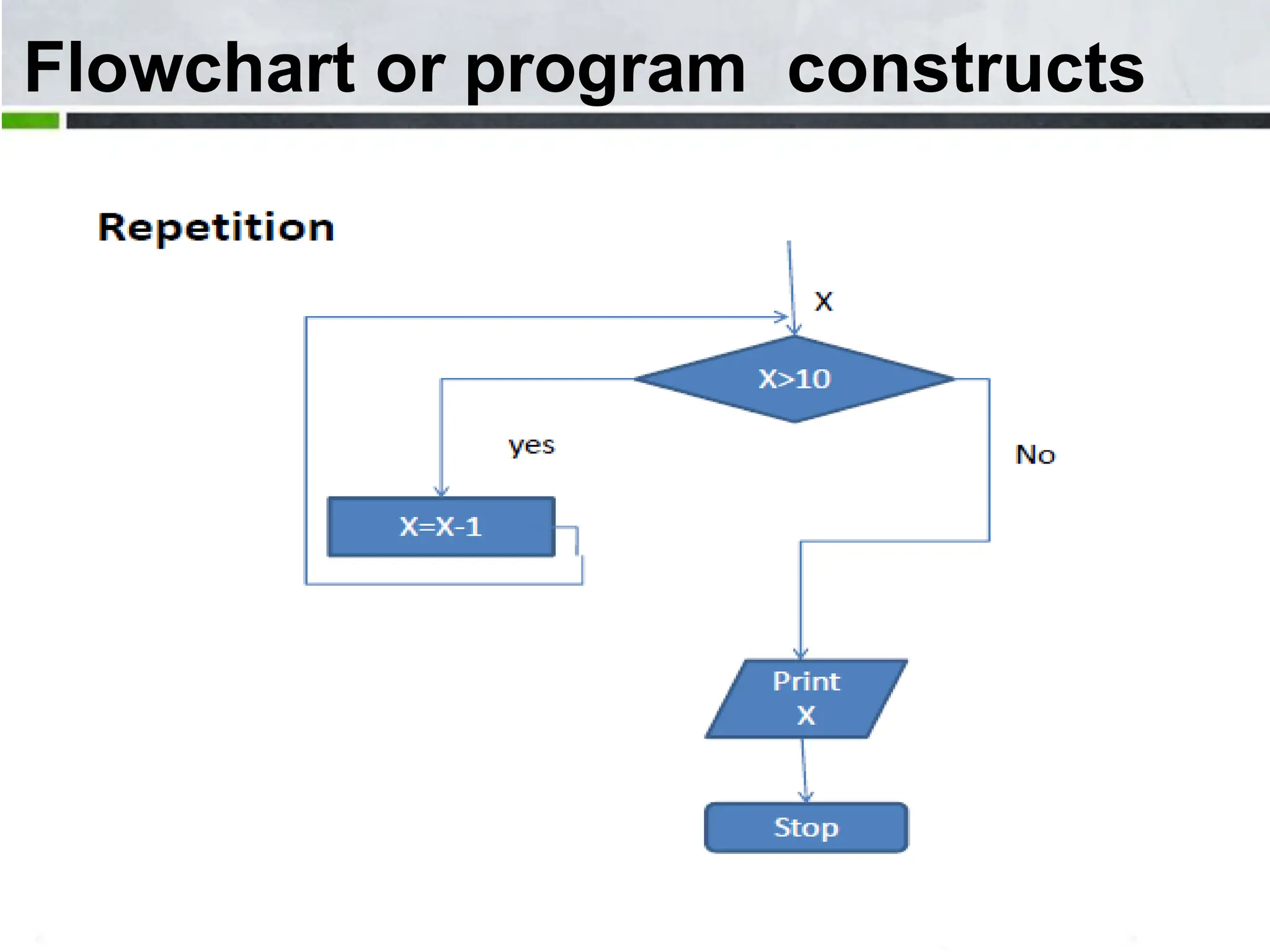 Flowchart or program constructs

Repetition

X

X>10

yes

No

X=X-1

Print
X

Stop